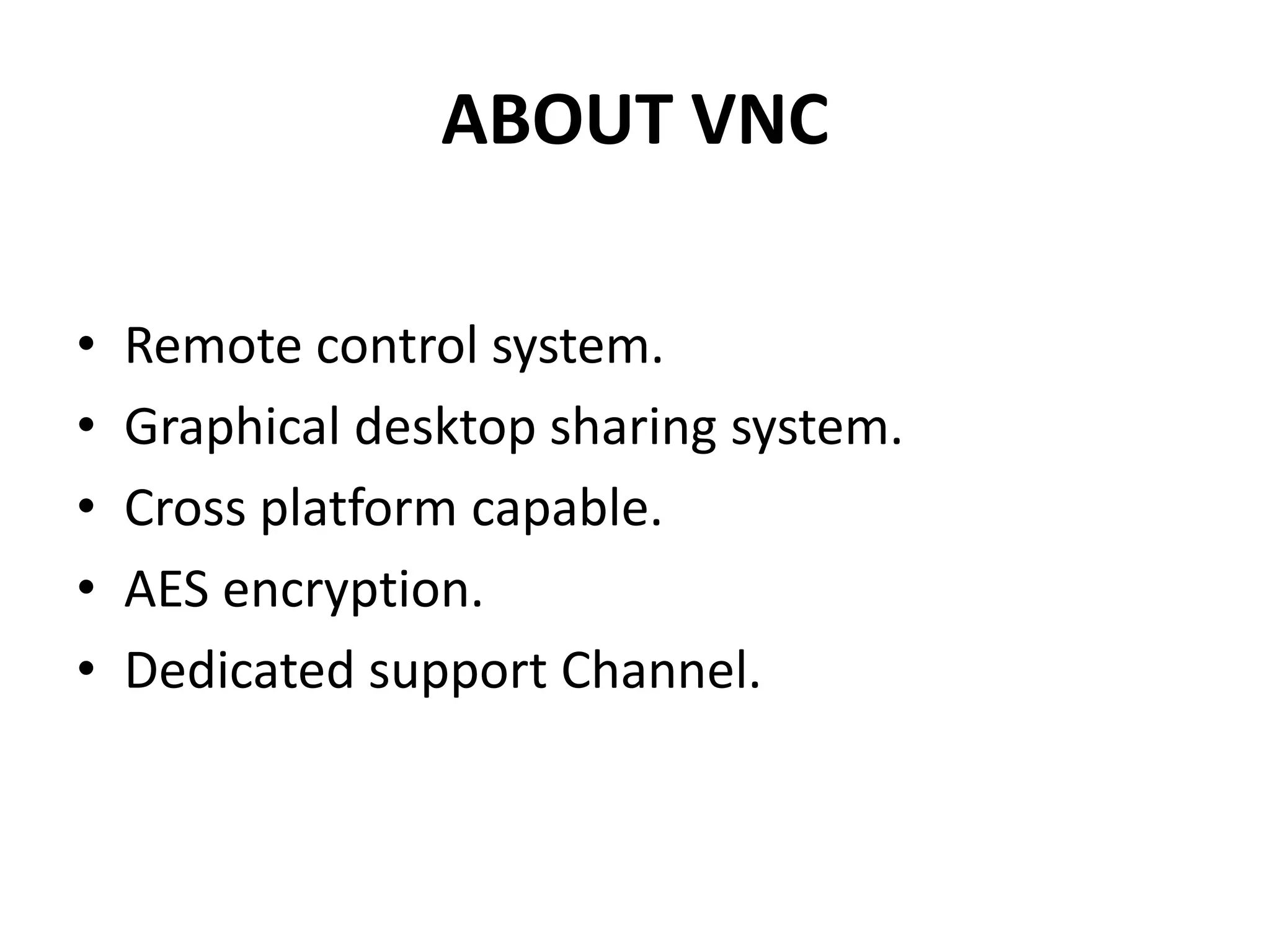 ABOUT VNC

• Remote control system.
• Graphical desktop sharing system.
• Cross platform capable.
• AES encryption.
• Dedicated support Channel.